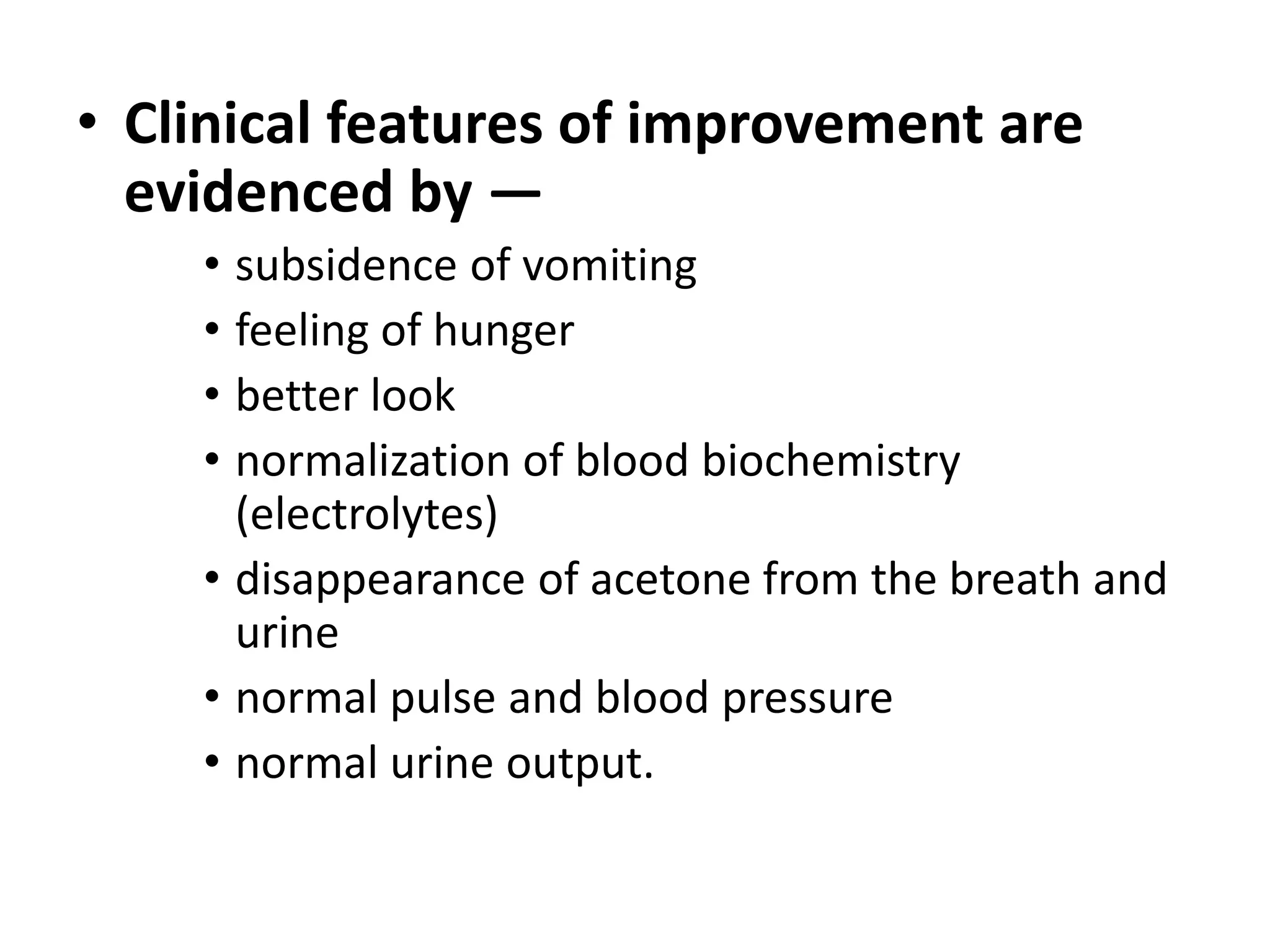 • Clinical features of improvement are evidenced by —
  • subsidence of vomiting
  • feeling of hunger
  • better look
  • normalization of blood biochemistry (electrolytes)
  • disappearance of acetone from the breath and urine
  • normal pulse and blood pressure
  • normal urine output.